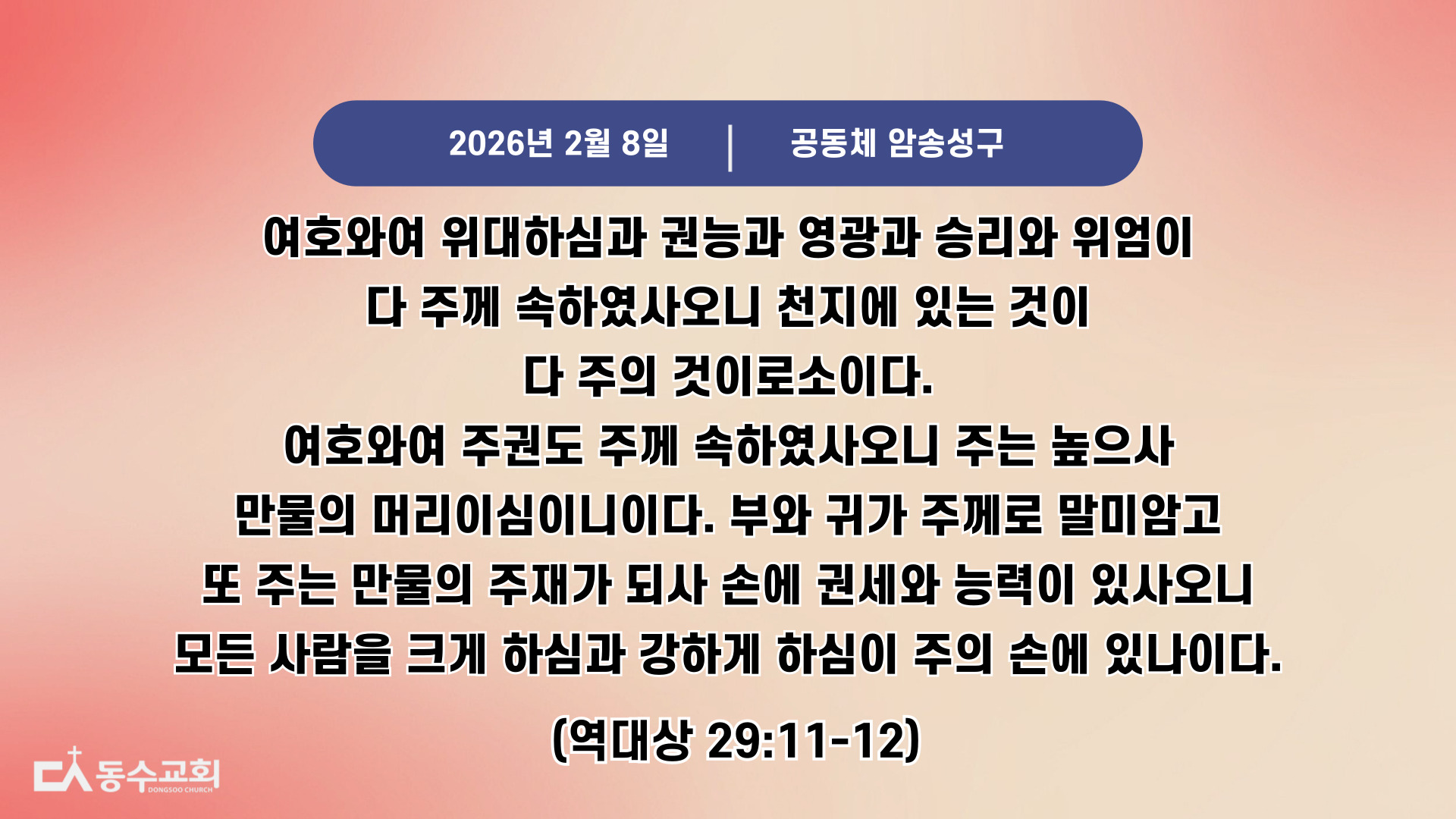 2026년 2월 8일 | 공동체 암송성구

여호와여 위대하심과 권능과 영광과 승리와 위엄이 다 주께 속하였사오니 천지에 있는 것이 다 주의 것이로소이다.
여호와여 주권도 주께 속하였사오니 주는 높으사 만물의 머리이심이니이다. 부와 귀가 주께로 말미암고 또 주는 만물의 주재가 되사 손에 권세와 능력이 있사오니 모든 사람을 크게 하심과 강하게 하심이 주의 손에 있나이다.

(역대상 29:11-12)

동수교회
DONGSOO CHURCH